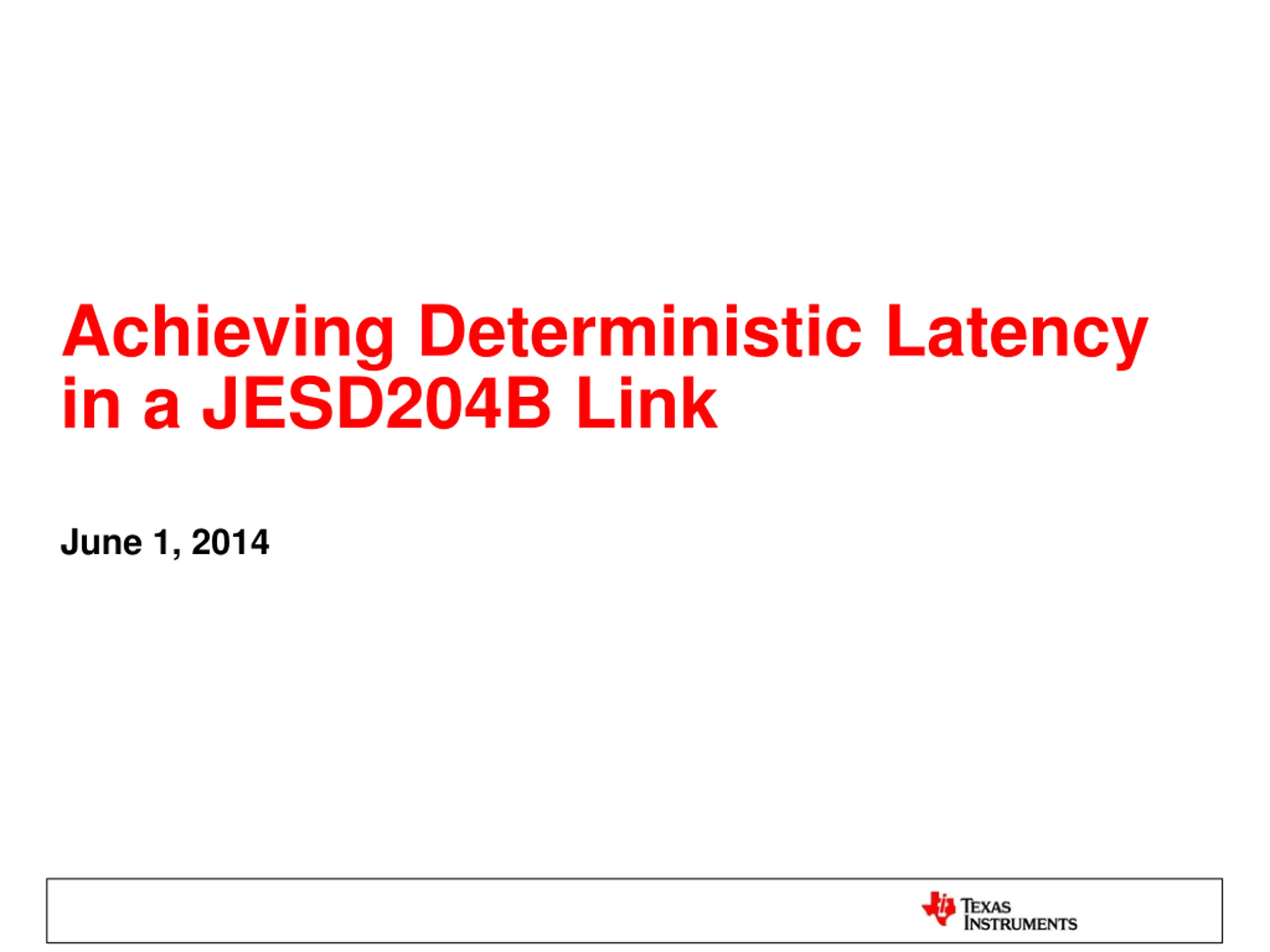 Achieving Deterministic Latency in a JESD204B Link

June 1, 2014

TEXAS INSTRUMENTS